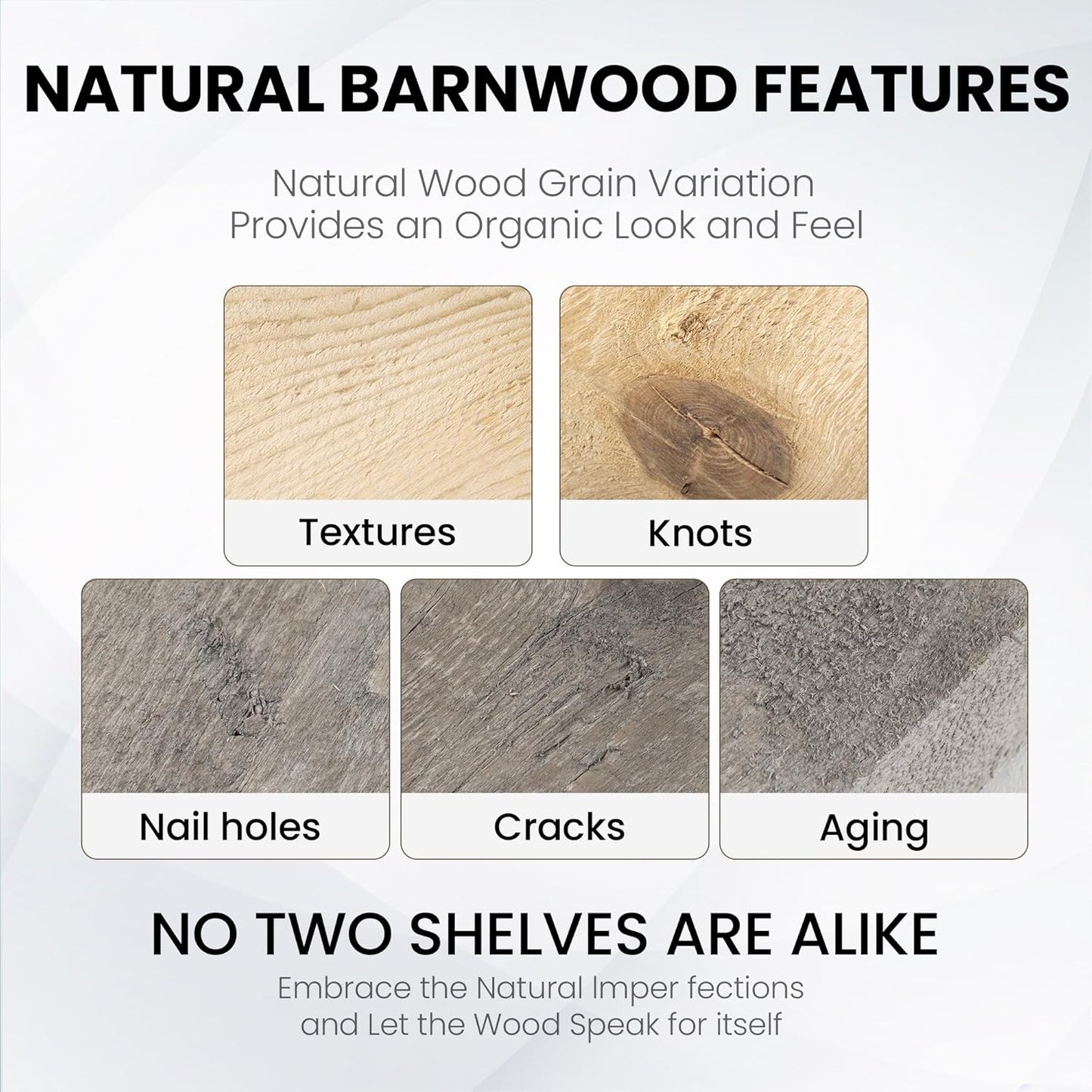 NATURAL BARNWOOD FEATURES

Natural Wood Grain Variation
Provides an Organic Look and Feel

Textures

Knots

Nail holes

Cracks

Aging

NO TWO SHELVES ARE ALIKE

Embrace the Natural Imper fections and Let the Wood Speak for itself